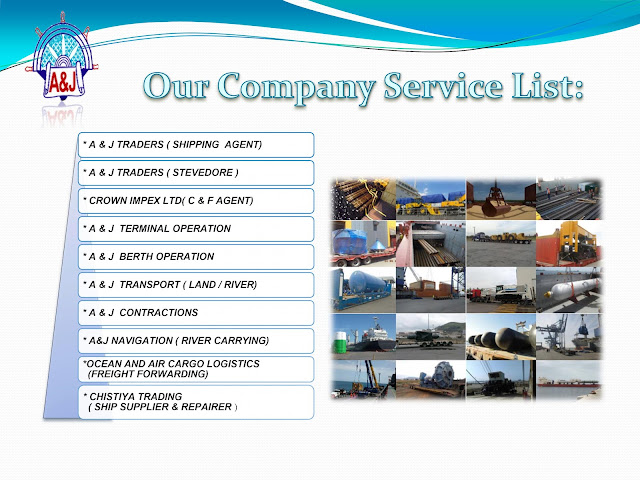 A&J

Our Company Service List:

* A & J TRADERS ( SHIPPING AGENT)

* A & J TRADERS ( STEVEDORE )

* CROWN IMPEX LTD( C & F AGENT)

* A & J TERMINAL OPERATION

* A & J BERTH OPERATION

* A & J TRANSPORT ( LAND / RIVER)

* A & J CONTRACTIONS

* A&J NAVIGATION ( RIVER CARRYING)

*OCEAN AND AIR CARGO LOGISTICS (FREIGHT FORWARDING)

* CHISTIYA TRADING ( SHIP SUPPLIER & REPAIRER )